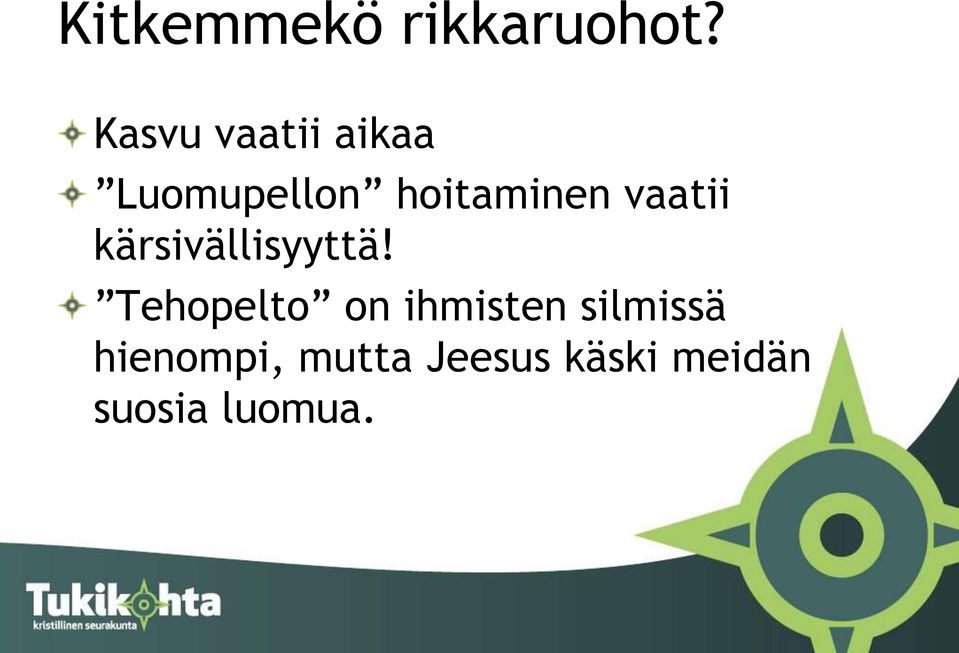 Kitkemmekö rikkaruohot?

Kasvu vaatii aikaa

”Luomupellon” hoitaminen vaatii kärsivällisyyttä!

”Tehopelto” on ihmisten silmissä hienompi, mutta Jeesus käski meidän suosia luomua.

Tukikohta
kristillinen seurakunta